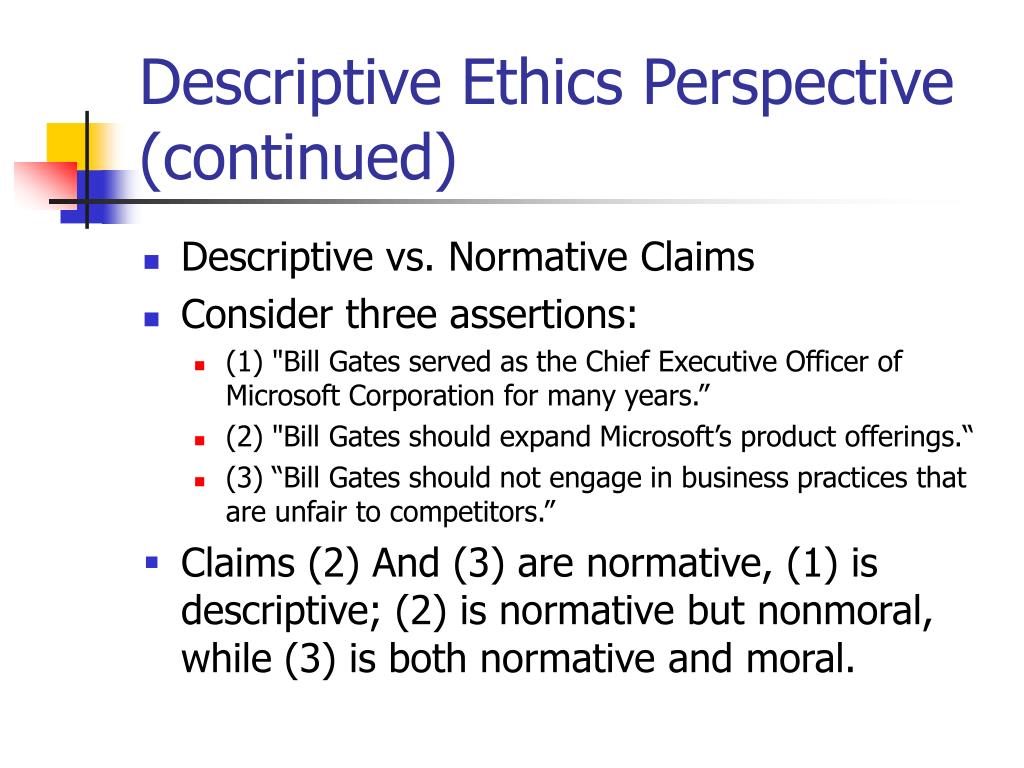 Descriptive Ethics Perspective (continued)

Descriptive vs. Normative Claims

Consider three assertions:

(1) "Bill Gates served as the Chief Executive Officer of Microsoft Corporation for many years.”

(2) "Bill Gates should expand Microsoft’s product offerings.“

(3) “Bill Gates should not engage in business practices that are unfair to competitors.”

Claims (2) And (3) are normative, (1) is descriptive; (2) is normative but nonmoral, while (3) is both normative and moral.